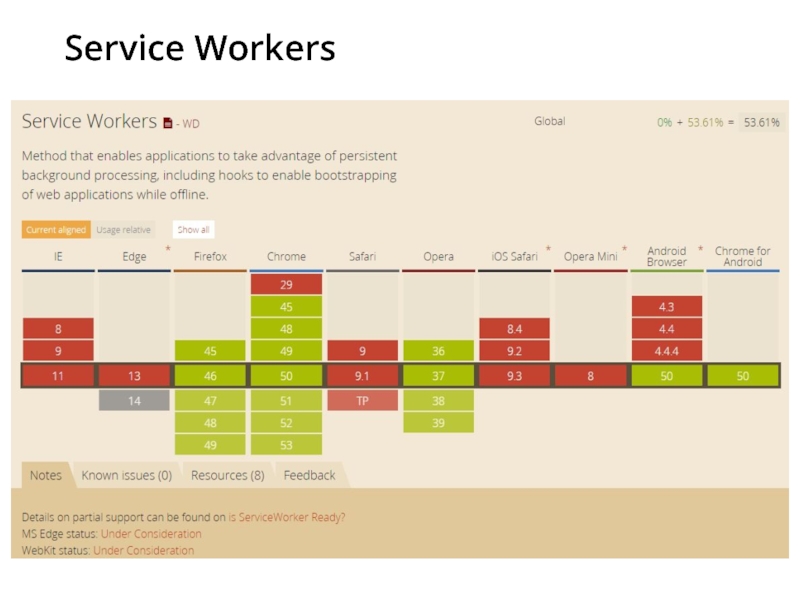 Service Workers

Service Workers - WD

Global 0% + 53.61% = 53.61%

Method that enables applications to take advantage of persistent background processing, including hooks to enable bootstrapping of web applications while offline.

Current aligned Usage relative Show all

| IE | Edge * | Firefox | Chrome | Safari | Opera | iOS Safari * | Opera Mini * | Android Browser * | Chrome for Android |
|---|---|---|---|---|---|---|---|---|---|
| | | | 29 | | | | | | |
| | | | 45 | | | | | 4.3 | |
| 8 | | | 48 | | | 8.4 | | 4.4 | |
| 9 | | 45 | 49 | 9 | 36 | 9.2 | | 4.4.4 | |
| 11 | 13 | 46 | 50 | 9.1 | 37 | 9.3 | 8 | 50 | 50 |
| | 14 | 47 | 51 | TP | 38 | | | | |
| | | 48 | 52 | | 39 | | | | |
| | | 49 | 53 | | | | | | |

Notes Known issues (0) Resources (8) Feedback

Details on partial support can be found on is ServiceWorker Ready?
MS Edge status: Under Consideration
WebKit status: Under Consideration